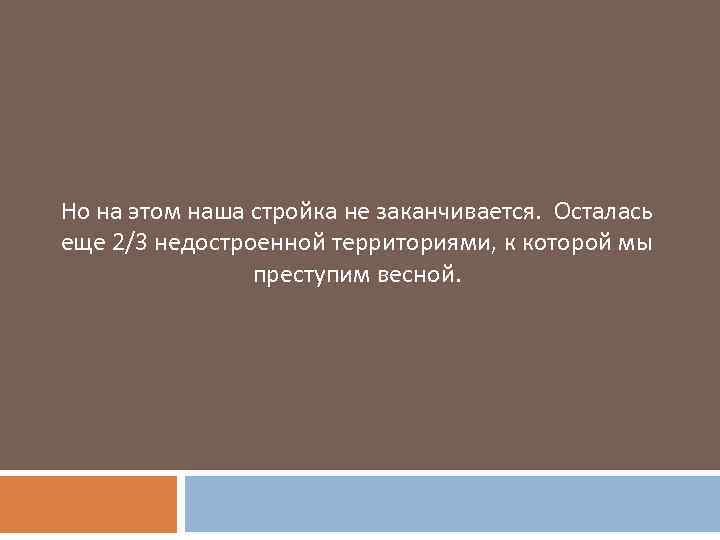 Но на этом наша стройка не заканчивается. Осталась еще 2/3 недостроенной территориями, к которой мы преступим весной.